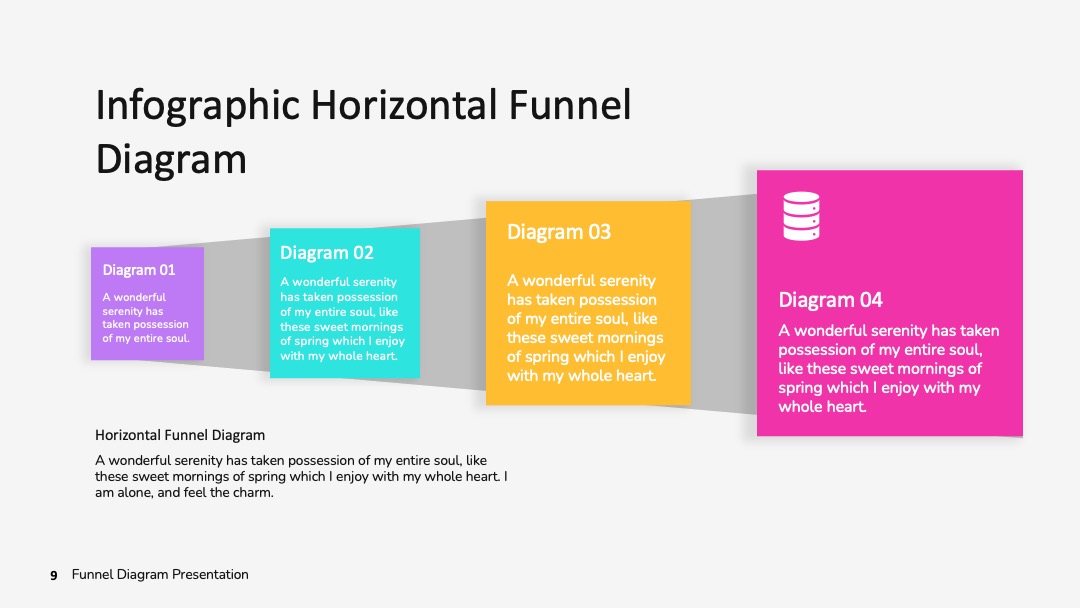 Infographic Horizontal Funnel Diagram

Diagram 01

A wonderful serenity has taken possession of my entire soul.

Diagram 02

A wonderful serenity has taken possession of my entire soul, like these sweet mornings of spring which I enjoy with my whole heart.

Diagram 03

A wonderful serenity has taken possession of my entire soul, like these sweet mornings of spring which I enjoy with my whole heart.

Diagram 04

A wonderful serenity has taken possession of my entire soul, like these sweet mornings of spring which I enjoy with my whole heart.

Horizontal Funnel Diagram

A wonderful serenity has taken possession of my entire soul, like these sweet mornings of spring which I enjoy with my whole heart. I am alone, and feel the charm.

9 Funnel Diagram Presentation